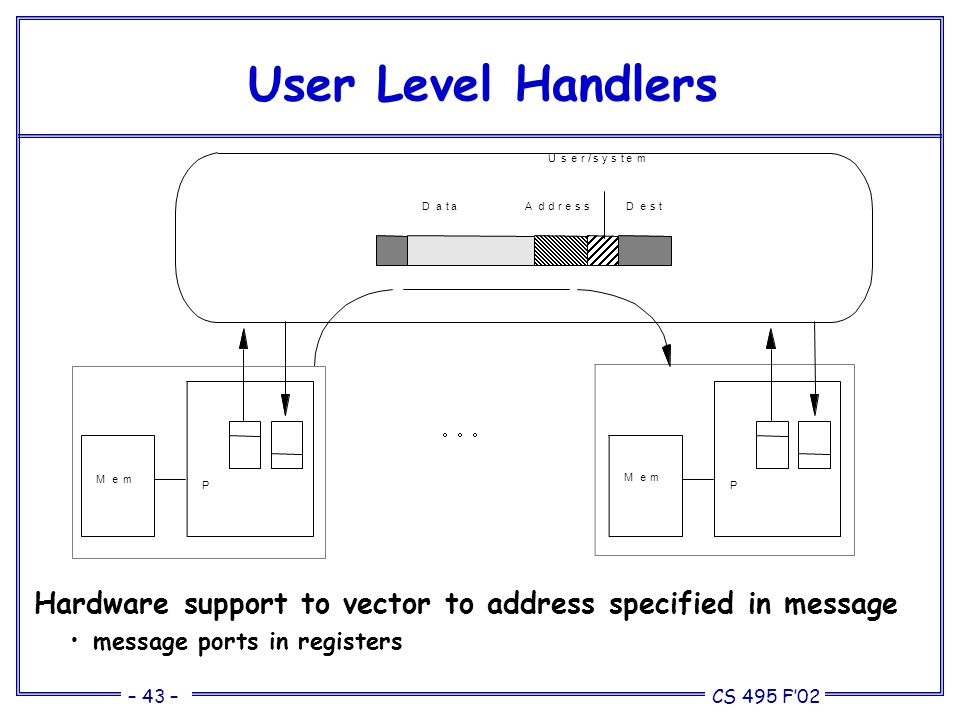 User Level Handlers

User/system

Data Address Dest

Mem

P

° ° °

Mem

P

Hardware support to vector to address specified in message

• message ports in registers

– 43 –

CS 495 F'02